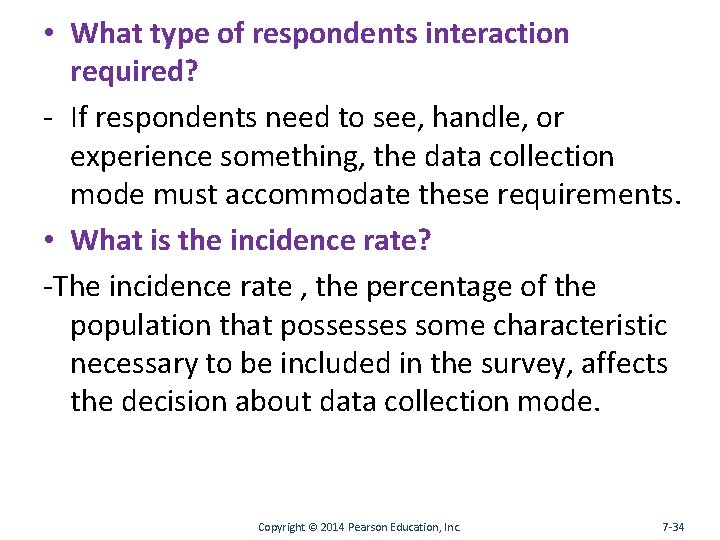 • What type of respondents interaction required?

- If respondents need to see, handle, or experience something, the data collection mode must accommodate these requirements.

• What is the incidence rate?

-The incidence rate , the percentage of the population that possesses some characteristic necessary to be included in the survey, affects the decision about data collection mode.

Copyright © 2014 Pearson Education, Inc.

7-34